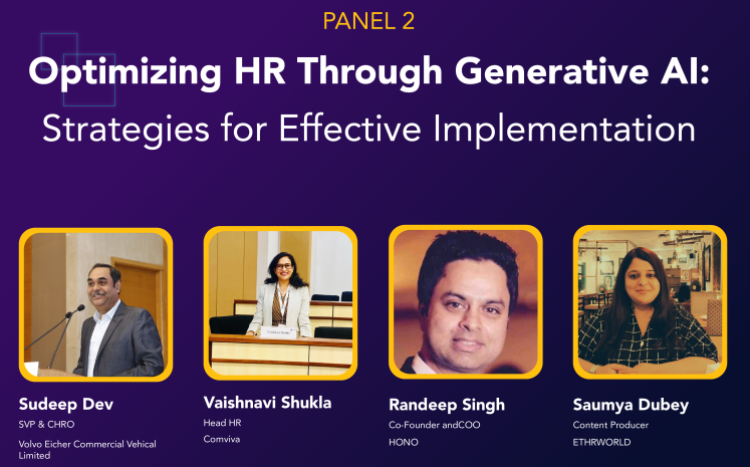 PANEL 2

Optimizing HR Through Generative AI:
Strategies for Effective Implementation

Sudeep Dev
SVP & CHRO
Volvo Eicher Commercial Vehical Limited

Vaishnavi Shukla
Head HR
Comviva

Randeep Singh
Co-Founder andCOO
HONO

Saumya Dubey
Content Producer
ETHRWORLD